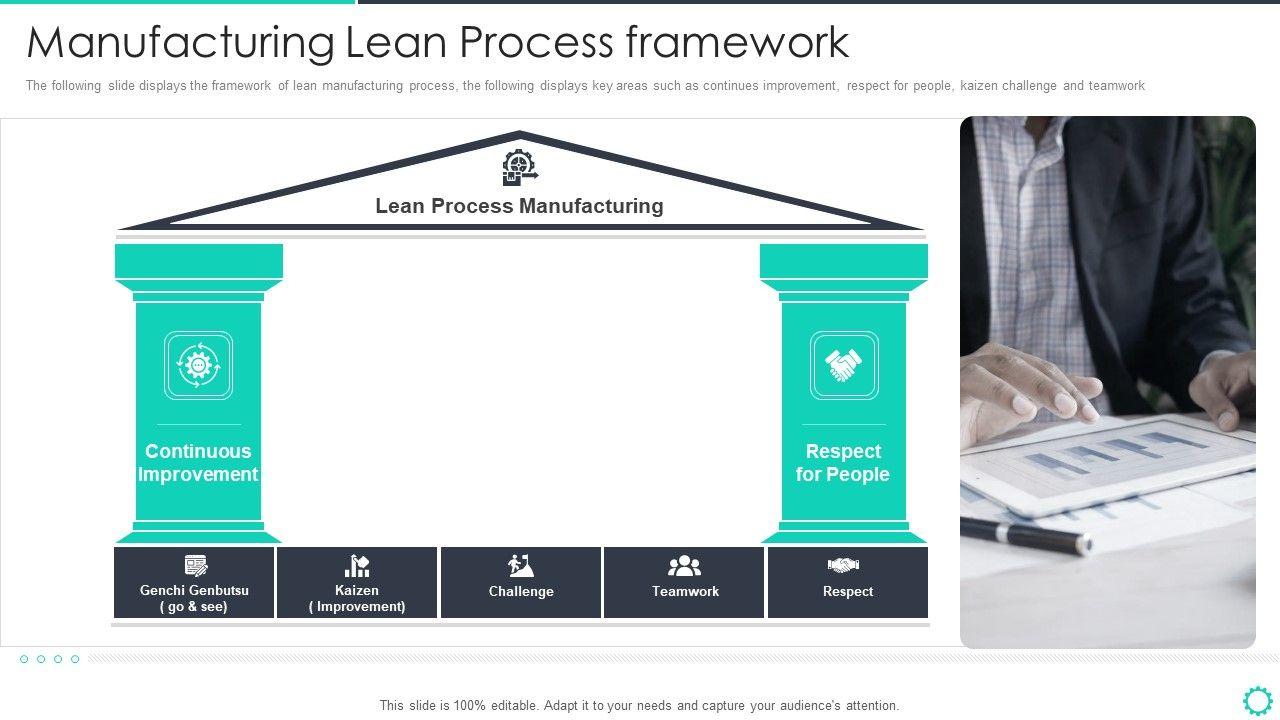 Manufacturing Lean Process framework

The following slide displays the framework of lean manufacturing process, the following displays key areas such as continues improvement, respect for people, kaizen challenge and teamwork

Lean Process Manufacturing

Continuous Improvement

Respect for People

Genchi Genbutsu ( go & see)

Kaizen ( Improvement)

Challenge

Teamwork

Respect

This slide is 100% editable. Adapt it to your needs and capture your audience's attention.